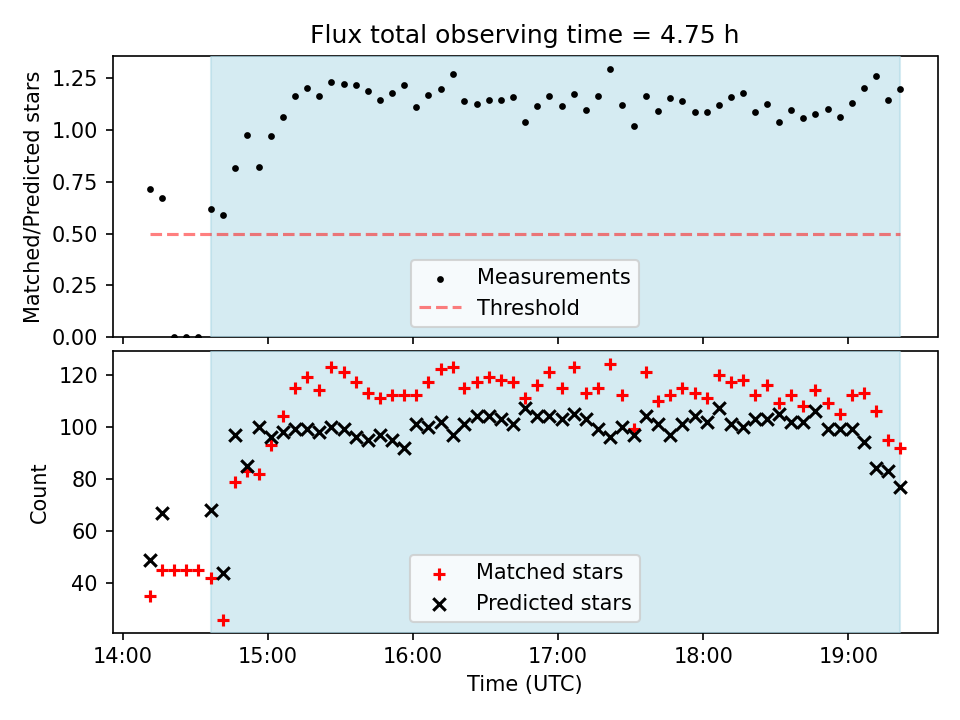 Flux total observing time = 4.75 h

Matched/Predicted stars

1.25
1.00
0.75
0.50
0.25
0.00

Measurements
Threshold

Count

120
100
80
60
40

Matched stars
Predicted stars

14:00
15:00
16:00
17:00
18:00
19:00

Time (UTC)